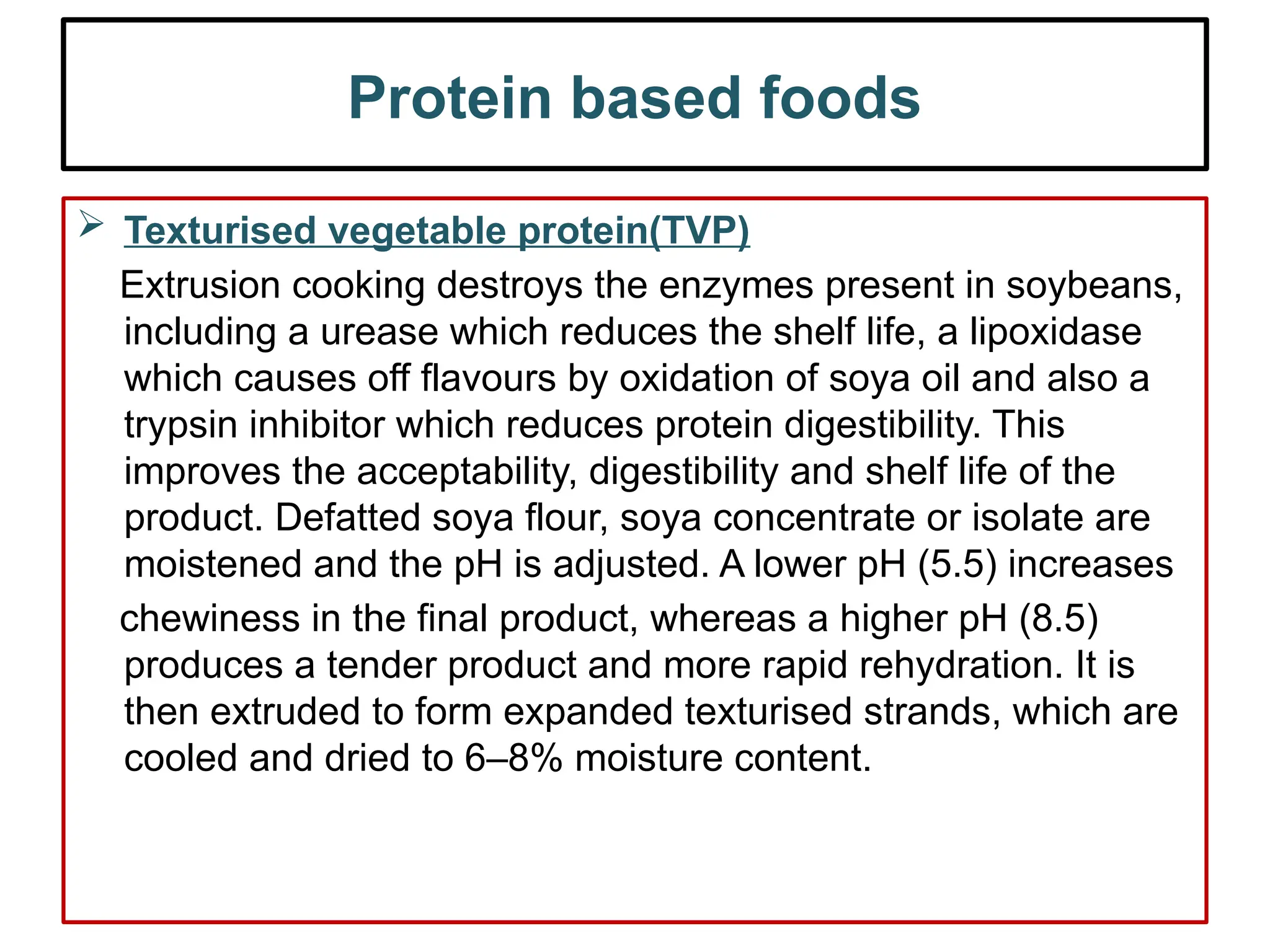 Protein based foods

➢ Texturised vegetable protein(TVP)

Extrusion cooking destroys the enzymes present in soybeans, including a urease which reduces the shelf life, a lipoxidase which causes off flavours by oxidation of soya oil and also a trypsin inhibitor which reduces protein digestibility. This improves the acceptability, digestibility and shelf life of the product. Defatted soya flour, soya concentrate or isolate are moistened and the pH is adjusted. A lower pH (5.5) increases chewiness in the final product, whereas a higher pH (8.5) produces a tender product and more rapid rehydration. It is then extruded to form expanded texturised strands, which are cooled and dried to 6–8% moisture content.